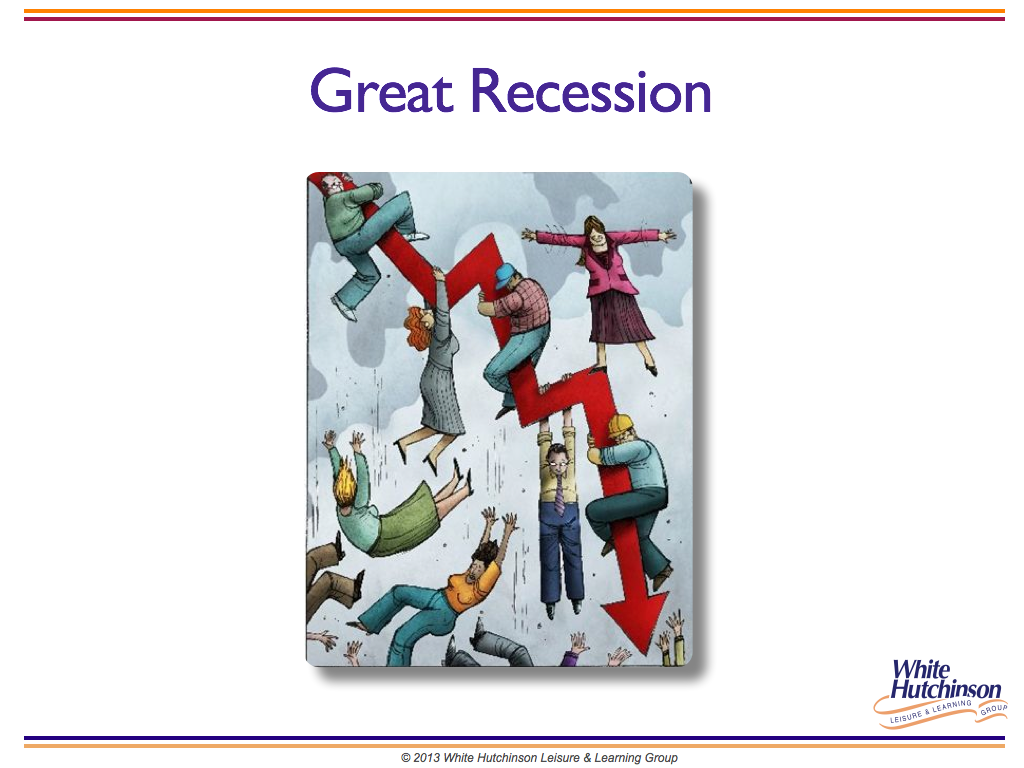 Great Recession

White Hutchinson
LEISURE & LEARNING GROUP

© 2013 White Hutchinson Leisure & Learning Group